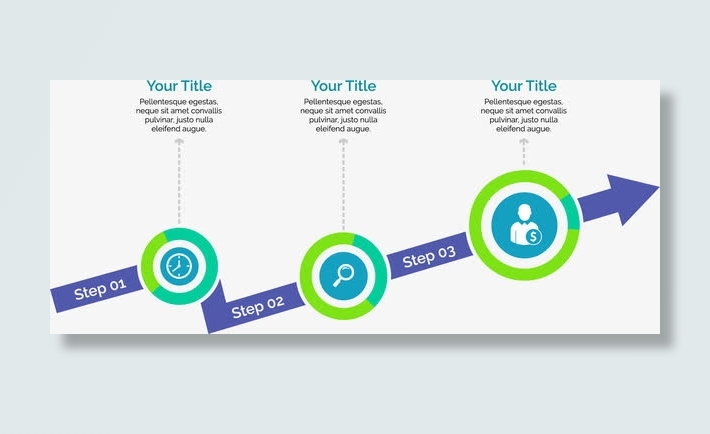 Your Title
Pellentesque egestas, neque sit amet convallis pulvinar, justo nulla eleifend augue.

Your Title
Pellentesque egestas, neque sit amet convallis pulvinar, justo nulla eleifend augue.

Your Title
Pellentesque egestas, neque sit amet convallis pulvinar, justo nulla eleifend augue.

Step 01

Step 02

Step 03